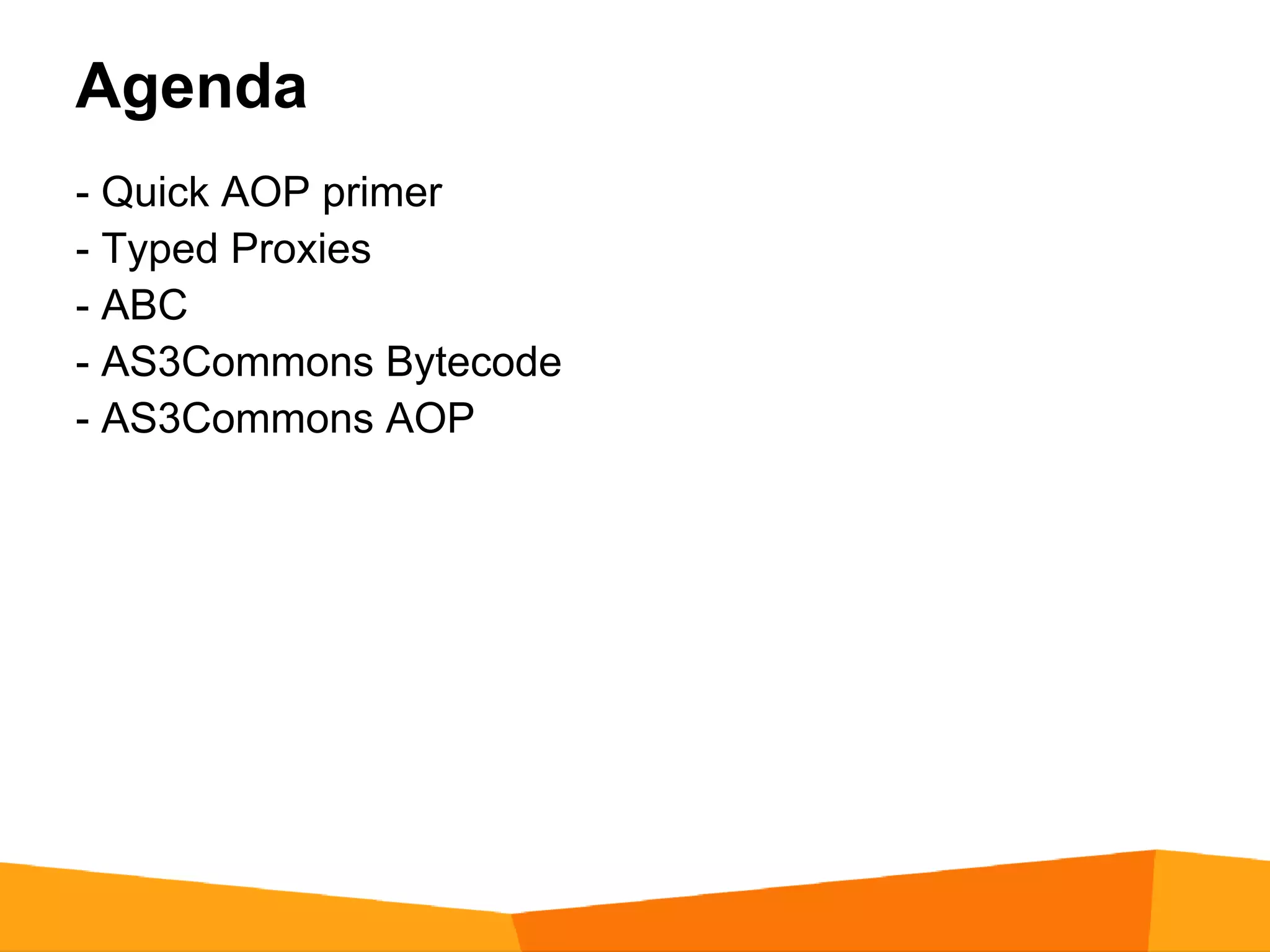 Agenda

- Quick AOP primer
- Typed Proxies
- ABC
- AS3Commons Bytecode
- AS3Commons AOP